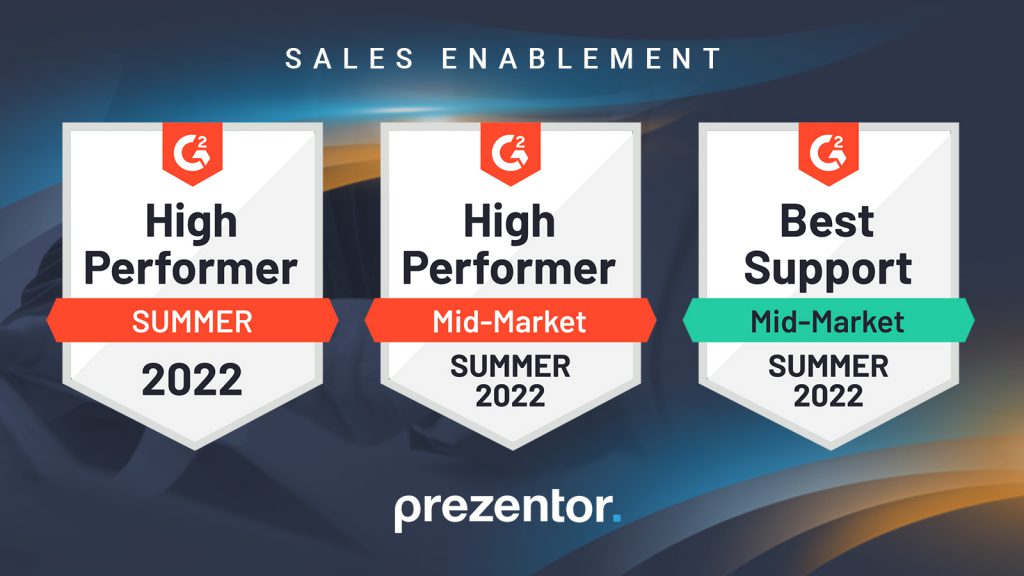 SALES ENABLEMENT

G2

High Performer

SUMMER

2022

G2

High Performer

Mid-Market

SUMMER 2022

G2

Best Support

Mid-Market

SUMMER 2022

prezentor.